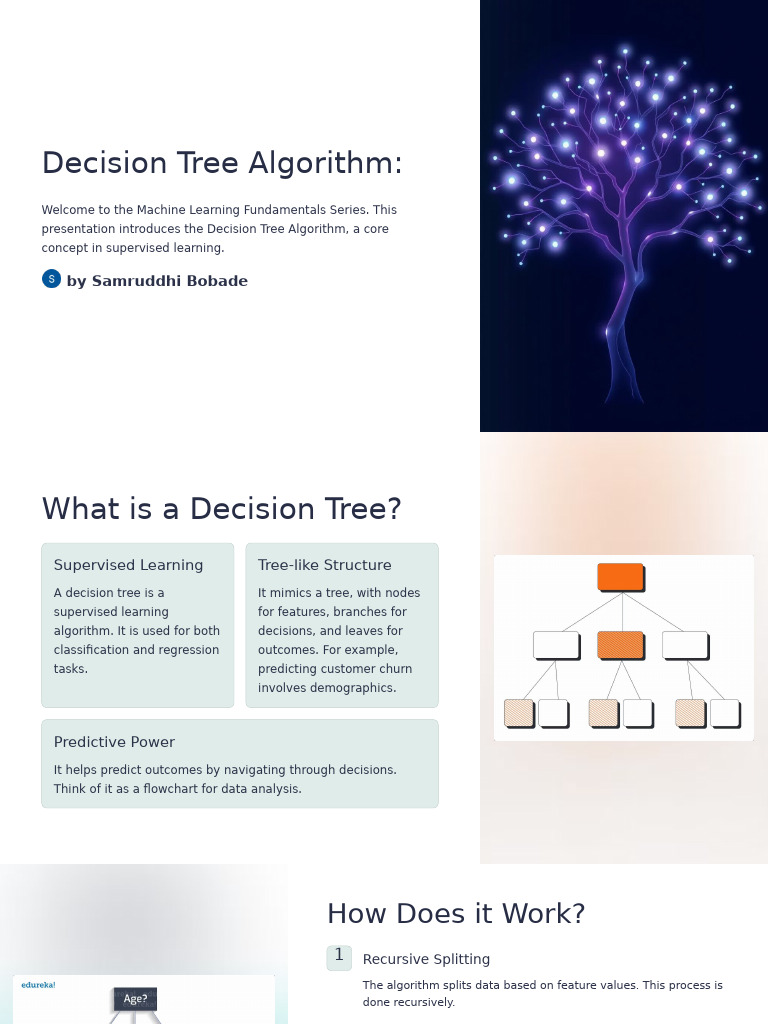 Decision Tree Algorithm:

Welcome to the Machine Learning Fundamentals Series. This presentation introduces the Decision Tree Algorithm, a core concept in supervised learning.

S by Samruddhi Bobade

What is a Decision Tree?

Supervised Learning

A decision tree is a supervised learning algorithm. It is used for both classification and regression tasks.

Tree-like Structure

It mimics a tree, with nodes for features, branches for decisions, and leaves for outcomes. For example, predicting customer churn involves demographics.

Predictive Power

It helps predict outcomes by navigating through decisions. Think of it as a flowchart for data analysis.

edureka!

Age?

How Does it Work?

1 Recursive Splitting

The algorithm splits data based on feature values. This process is done recursively.